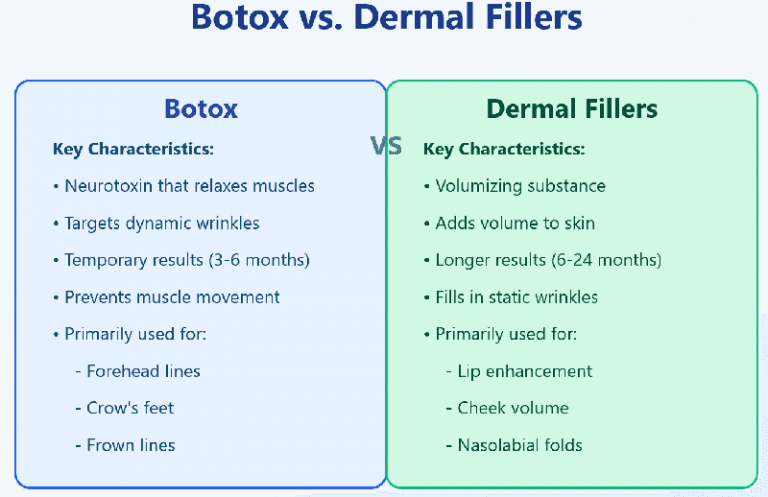 Botox vs. Dermal Fillers

Botox

Key Characteristics:

• Neurotoxin that relaxes muscles

• Targets dynamic wrinkles

• Temporary results (3-6 months)

• Prevents muscle movement

• Primarily used for:

- Forehead lines

- Crow's feet

- Frown lines

VS

Dermal Fillers

Key Characteristics:

• Volumizing substance

• Adds volume to skin

• Longer results (6-24 months)

• Fills in static wrinkles

• Primarily used for:

- Lip enhancement

- Cheek volume

- Nasolabial folds